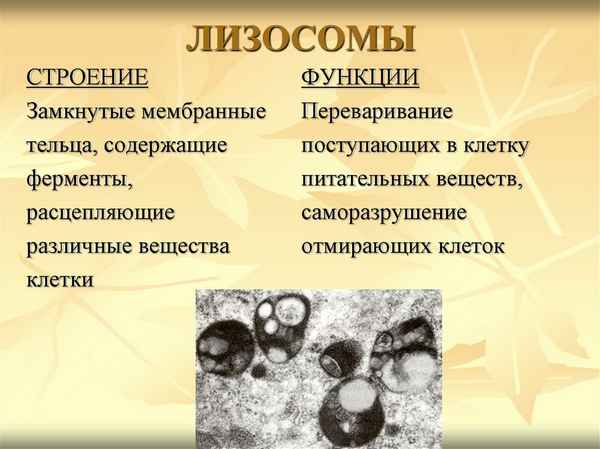 ЛИЗОСОМЫ

СТРОЕНИЕ

Замкнутые мембранные тельца, содержащие ферменты, расцепляющие различные вещества клетки

ФУНКЦИИ

Переваривание поступающих в клетку питательных веществ, саморазрушение отмирающих клеток